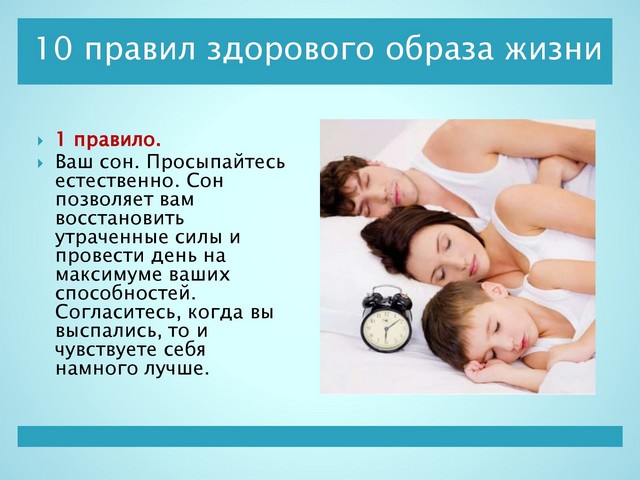 10 правил здорового образа жизни

1 правило.

Ваш сон. Просыпайтесь естественно. Сон позволяет вам восстановить утраченные силы и провести день на максимуме ваших способностей. Согласитесь, когда вы выспались, то и чувствуете себя намного лучше.